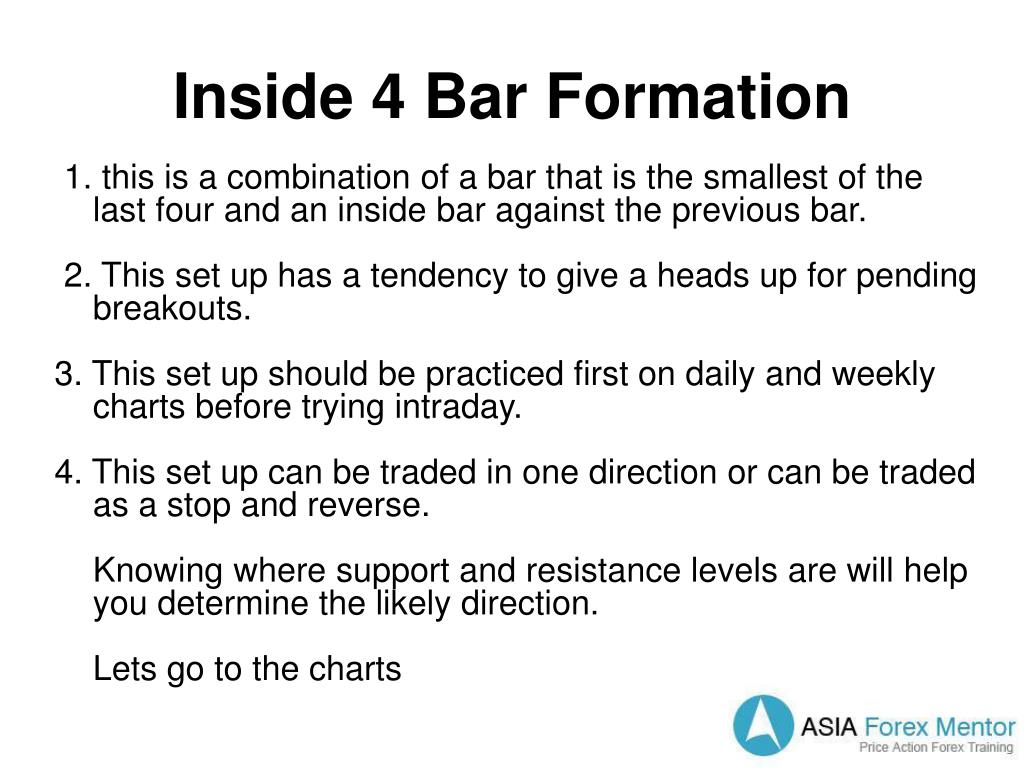 Inside 4 Bar Formation

1. this is a combination of a bar that is the smallest of the last four and an inside bar against the previous bar.

2. This set up has a tendency to give a heads up for pending breakouts.

3. This set up should be practiced first on daily and weekly charts before trying intraday.

4. This set up can be traded in one direction or can be traded as a stop and reverse.

Knowing where support and resistance levels are will help you determine the likely direction.

Lets go to the charts

ASIA Forex Mentor
Price Action Forex Training